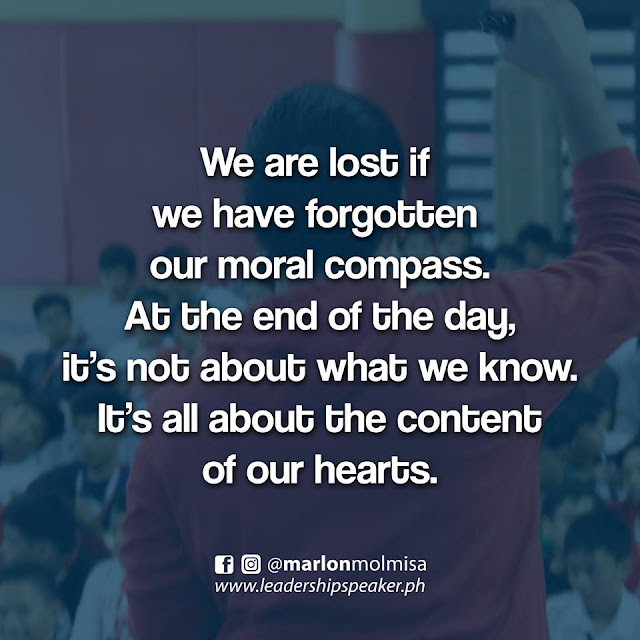 We are lost if we have forgotten our moral compass. At the end of the day, it's not about what we know. It's all about the content of our hearts.

@marlonmolmisa
www.leadershipspeaker.ph